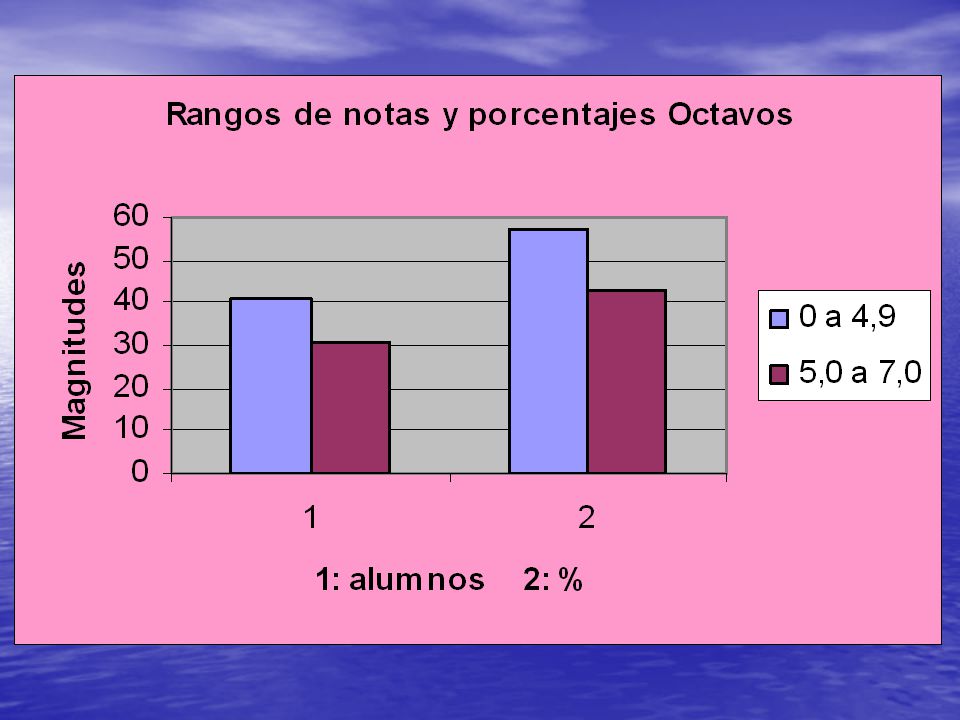 Rangos de notas y porcentajes Octavos

Magnitudes

60
50
40
30
20
10
0

1
2

0 a 4,9
5,0 a 7,0

1: alumnos 2: %